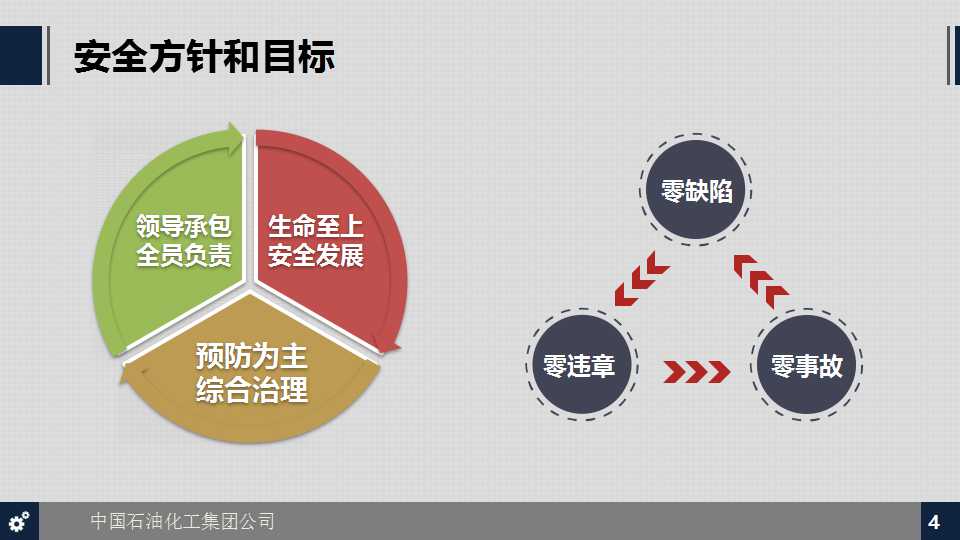 安全方针和目标

领导承包
全员负责

生命至上
安全发展

预防为主
综合治理

零缺陷

零违章

零事故

中国石油化工集团公司

4